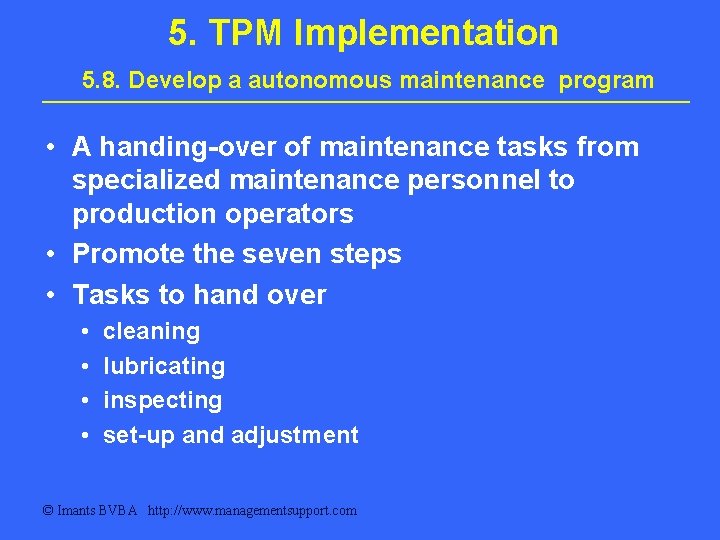 5. TPM Implementation

5.8. Develop a autonomous maintenance program

• A handing-over of maintenance tasks from specialized maintenance personnel to production operators
• Promote the seven steps
• Tasks to hand over
  • cleaning
  • lubricating
  • inspecting
  • set-up and adjustment

© Imants BVBA http://www.managementsupport.com